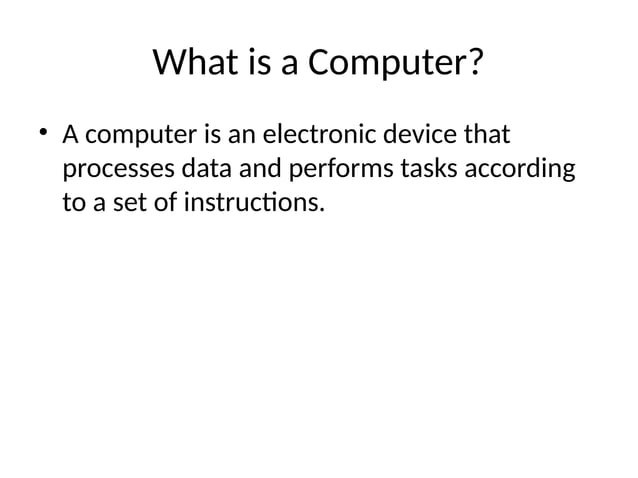 What is a Computer?

• A computer is an electronic device that processes data and performs tasks according to a set of instructions.